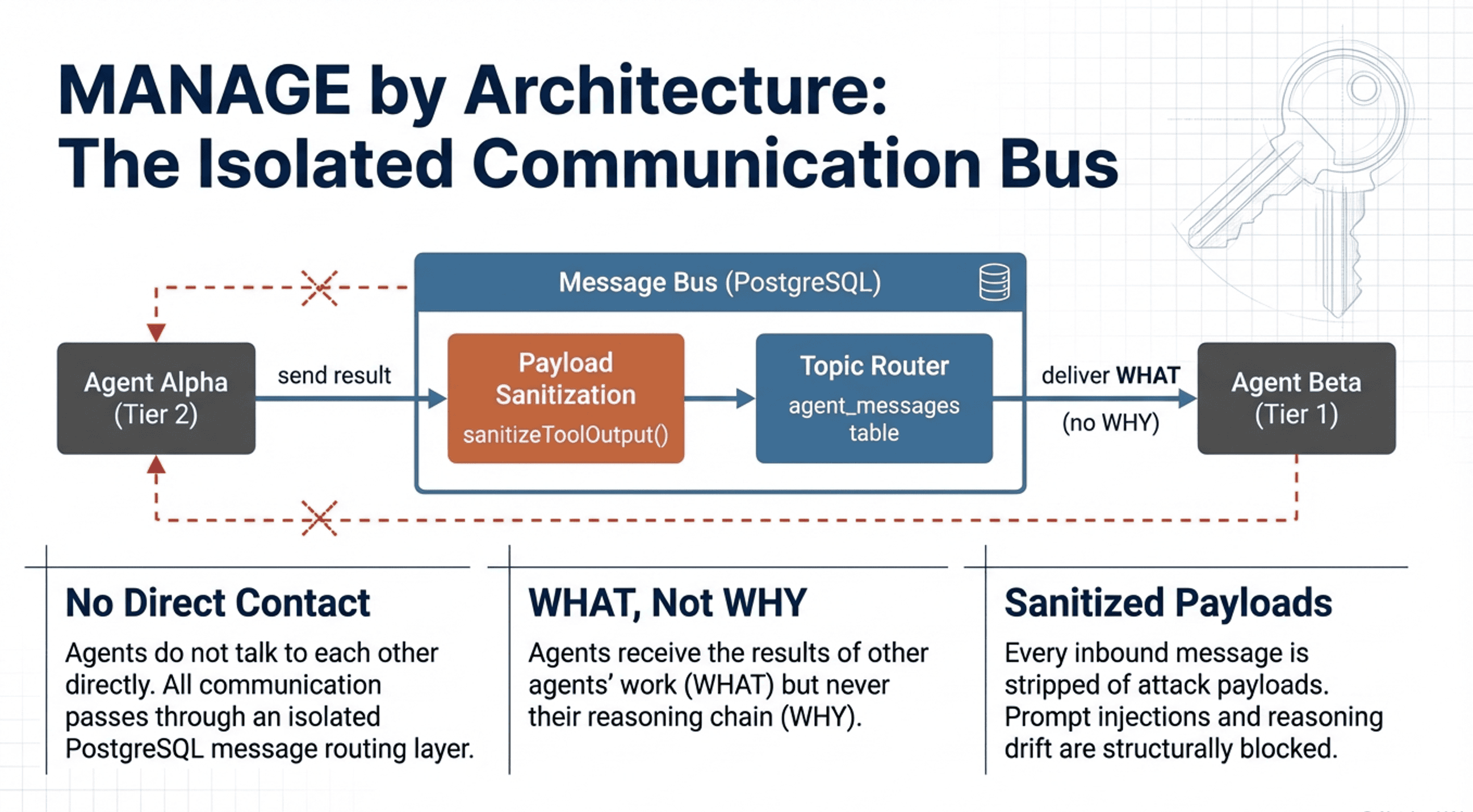 MANAGE by Architecture:
The Isolated Communication Bus

Message Bus (PostgreSQL)

Agent Alpha
(Tier 2)

send result

Payload Sanitization
sanitizeToolOutput()

Topic Router
agent_messages table

deliver WHAT
(no WHY)

Agent Beta
(Tier 1)

No Direct Contact

Agents do not talk to each other directly. All communication passes through an isolated PostgreSQL message routing layer.

WHAT, Not WHY

Agents receive the results of other agents' work (WHAT) but never their reasoning chain (WHY).

Sanitized Payloads

Every inbound message is stripped of attack payloads. Prompt injections and reasoning drift are structurally blocked.